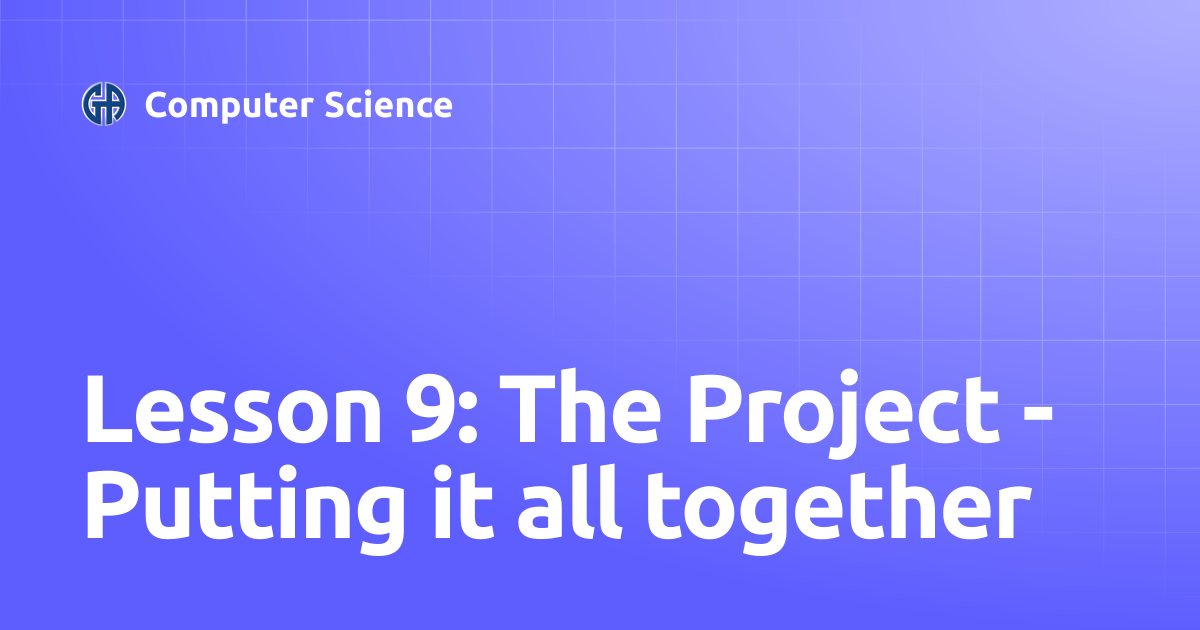 Computer Science

Lesson 9: The Project - Putting it all together